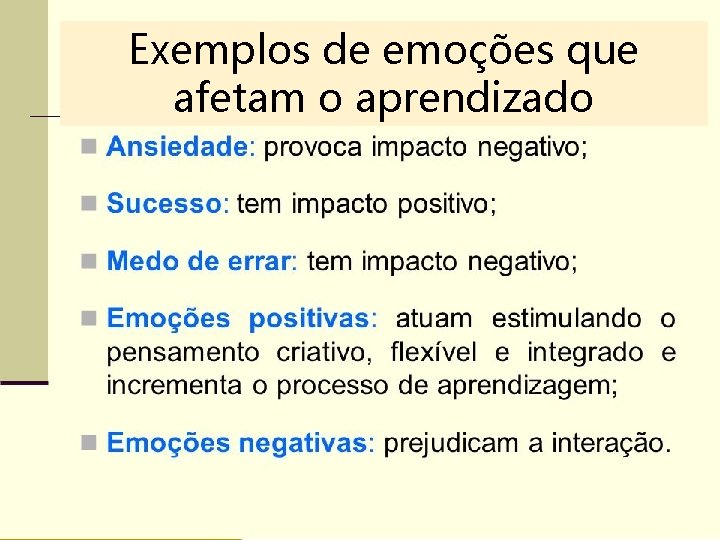 Exemplos de emoções que afetam o aprendizado

Ansiedade: provoca impacto negativo;

Sucesso: tem impacto positivo;

Medo de errar: tem impacto negativo;

Emoções positivas: atuam estimulando o pensamento criativo, flexível e integrado e incrementa o processo de aprendizagem;

Emoções negativas: prejudicam a interação.